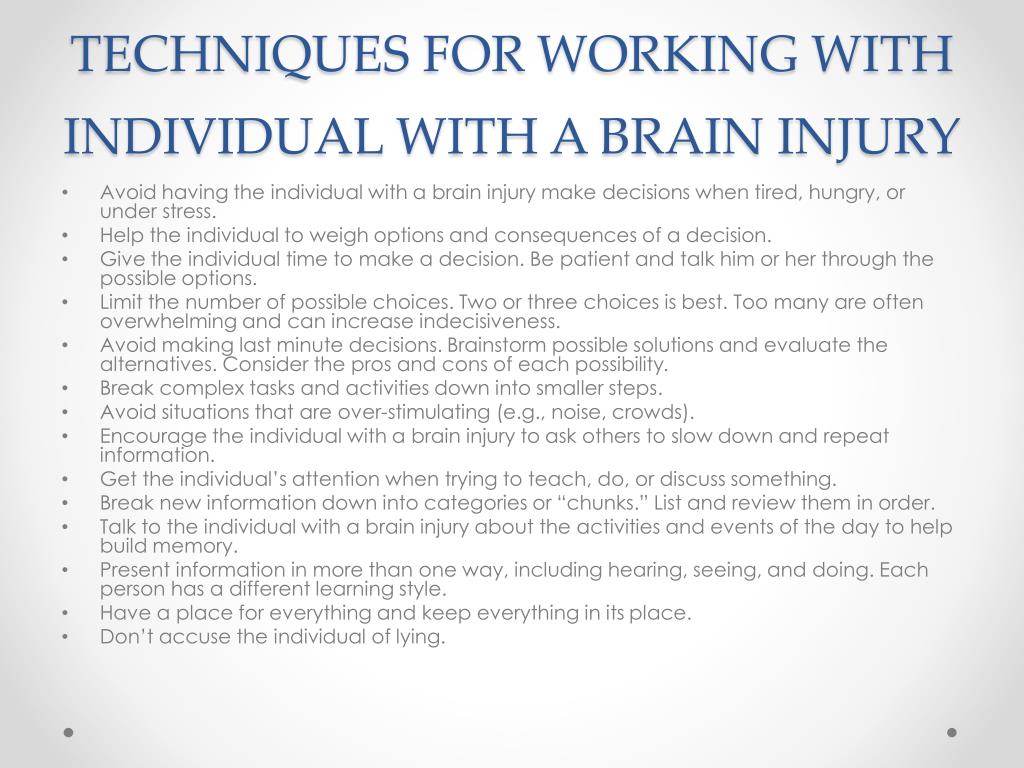 TECHNIQUES FOR WORKING WITH INDIVIDUAL WITH A BRAIN INJURY

• Avoid having the individual with a brain injury make decisions when tired, hungry, or under stress.
• Help the individual to weigh options and consequences of a decision.
• Give the individual time to make a decision. Be patient and talk him or her through the possible options.
• Limit the number of possible choices. Two or three choices is best. Too many are often overwhelming and can increase indecisiveness.
• Avoid making last minute decisions. Brainstorm possible solutions and evaluate the alternatives. Consider the pros and cons of each possibility.
• Break complex tasks and activities down into smaller steps.
• Avoid situations that are over-stimulating (e.g., noise, crowds).
• Encourage the individual with a brain injury to ask others to slow down and repeat information.
• Get the individual's attention when trying to teach, do, or discuss something.
• Break new information down into categories or "chunks." List and review them in order.
• Talk to the individual with a brain injury about the activities and events of the day to help build memory.
• Present information in more than one way, including hearing, seeing, and doing. Each person has a different learning style.
• Have a place for everything and keep everything in its place.
• Don't accuse the individual of lying.